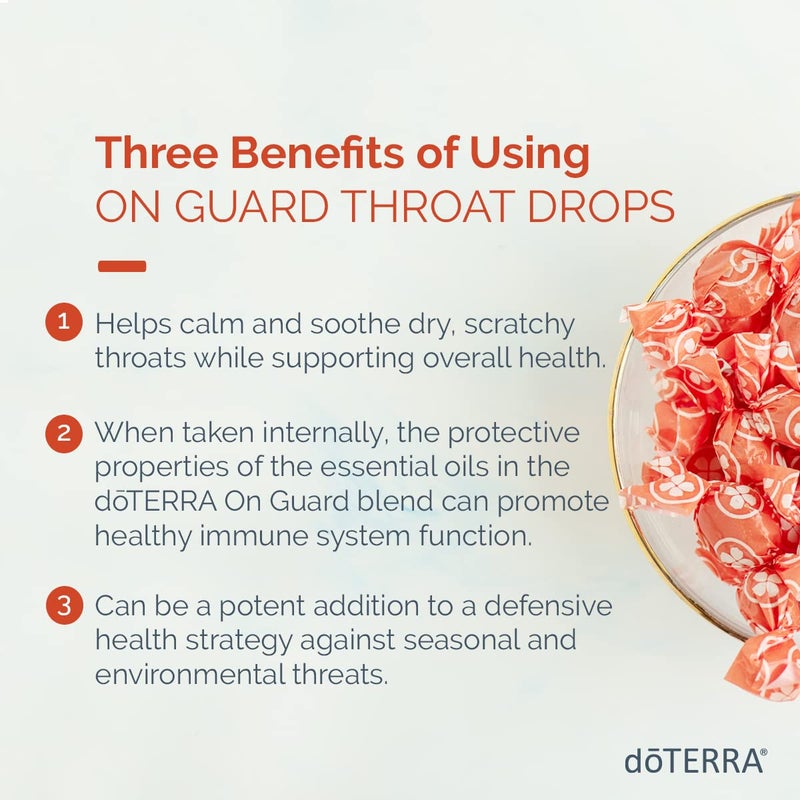 Three Benefits of Using
ON GUARD THROAT DROPS

1 Helps calm and soothe dry, scratchy throats while supporting overall health.

2 When taken internally, the protective properties of the essential oils in the dōTERRA On Guard blend can promote healthy immune system function.

3 Can be a potent addition to a defensive health strategy against seasonal and environmental threats.

dōTERRA®